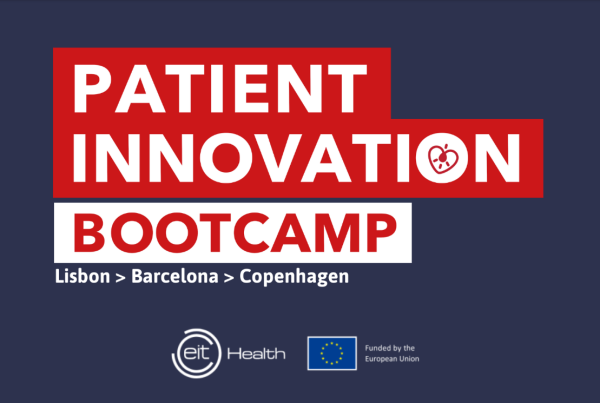 PATIENT
INNOVATION
BOOTCAMP
Lisbon > Barcelona > Copenhagen

eit Health

Funded by the
European Union